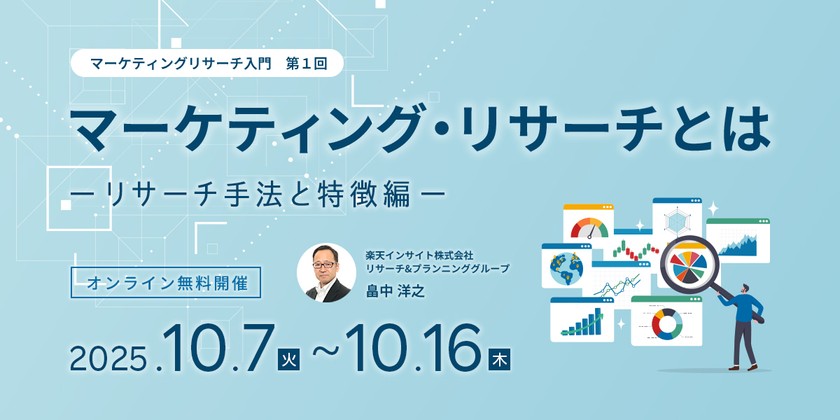 マーケティングリサーチ入門　第１回

マーケティング・リサーチとは

ーリサーチ手法と特徴編ー

オンライン無料開催

楽天インサイト株式会社
リサーチ&プランニンググループ
畠中 洋之

2025.10.7 火 ~10.16 木